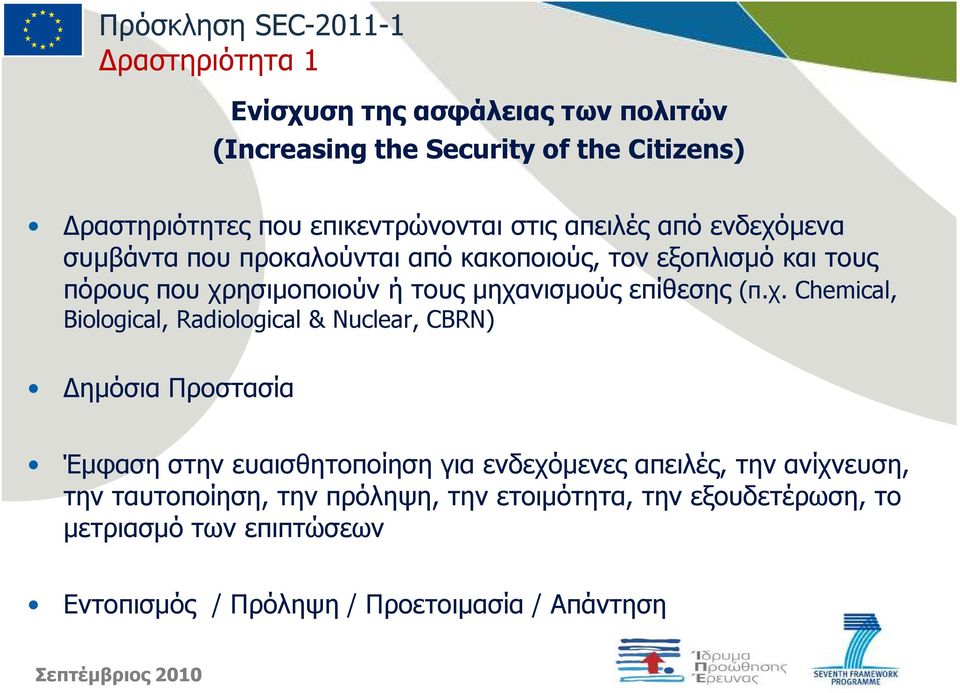 Πρόσκληση SEC-2011-1
Δραστηριότητα 1

Ενίσχυση της ασφάλειας των πολιτών
(Increasing the Security of the Citizens)

• Δραστηριότητες που επικεντρώνονται στις απειλές από ενδεχόμενα συμβάντα που προκαλούνται από κακοποιούς, τον εξοπλισμό και τους πόρους που χρησιμοποιούν ή τους μηχανισμούς επίθεσης (π.χ. Chemical, Biological, Radiological & Nuclear, CBRN)

• Δημόσια Προστασία

• Έμφαση στην ευαισθητοποίηση για ενδεχόμενες απειλές, την ανίχνευση, την ταυτοποίηση, την πρόληψη, την ετοιμότητα, την εξουδετέρωση, το μετριασμό των επιπτώσεων

• Εντοπισμός / Πρόληψη / Προετοιμασία / Απάντηση

Σεπτέμβριος 2010

Ίδρυμα Προώθησης Έρευνας

SEVENTH FRAMEWORK PROGRAMME